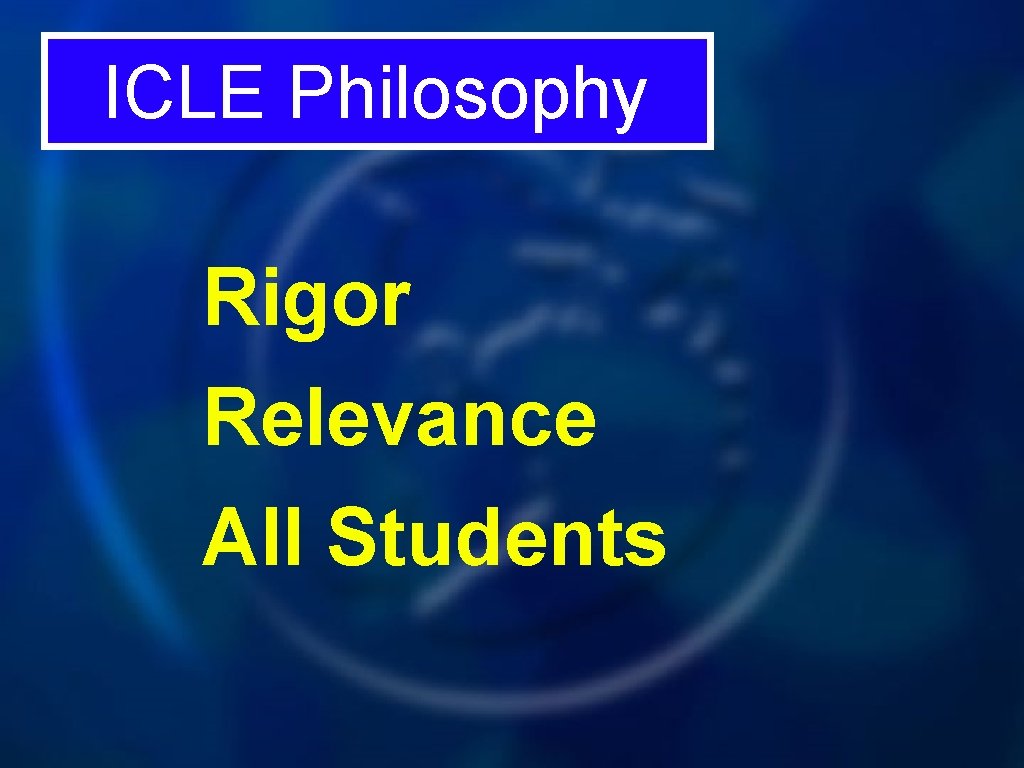 ICLE Philosophy

Rigor

Relevance

All Students